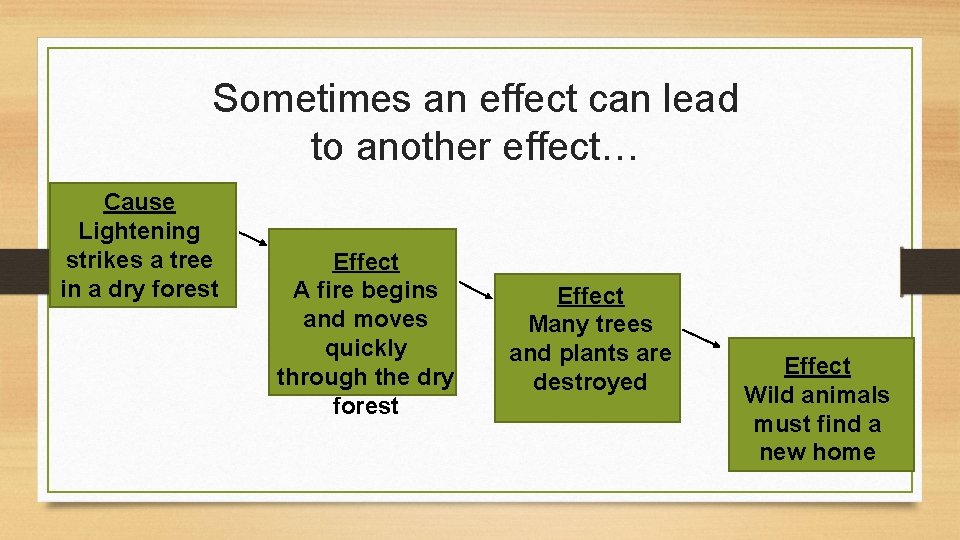 Sometimes an effect can lead to another effect…

Cause
Lightening strikes a tree in a dry forest

Effect
A fire begins and moves quickly through the dry forest

Effect
Many trees and plants are destroyed

Effect
Wild animals must find a new home